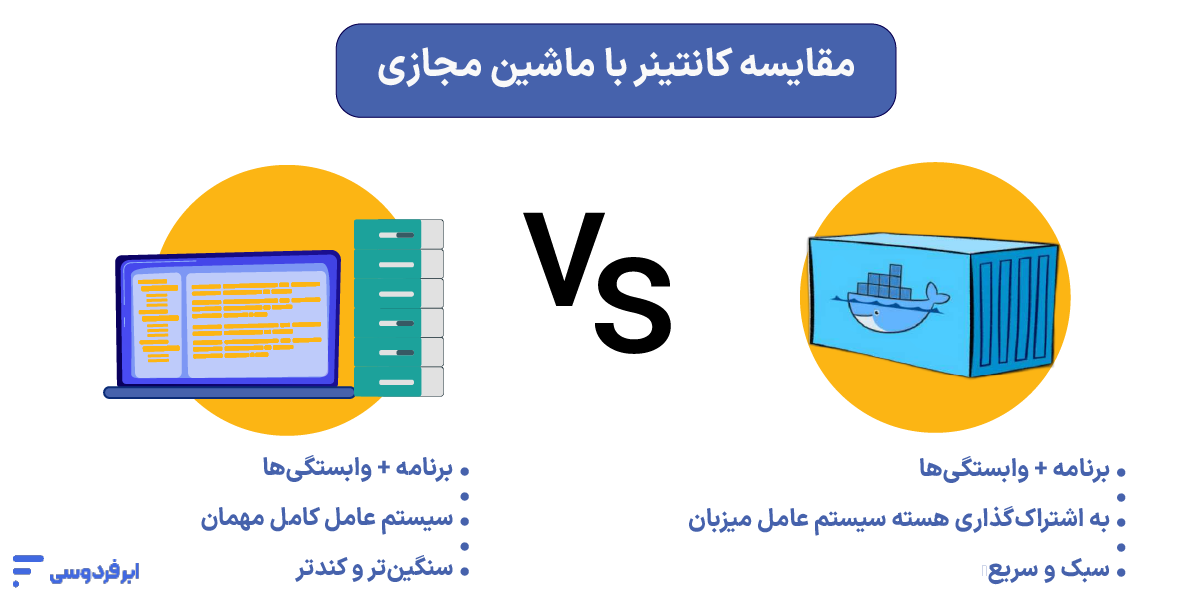 مقایسه کانتینر با ماشین مجازی

Vs

• برنامه + وابستگی‌ها
•
• به اشتراک‌گذاری هسته سیستم عامل میزبان
•
• سبک و سریع

• برنامه + وابستگی‌ها
•
• سیستم عامل کامل مهمان
•
• سنگین‌تر و کندتر

ابرفردوسی